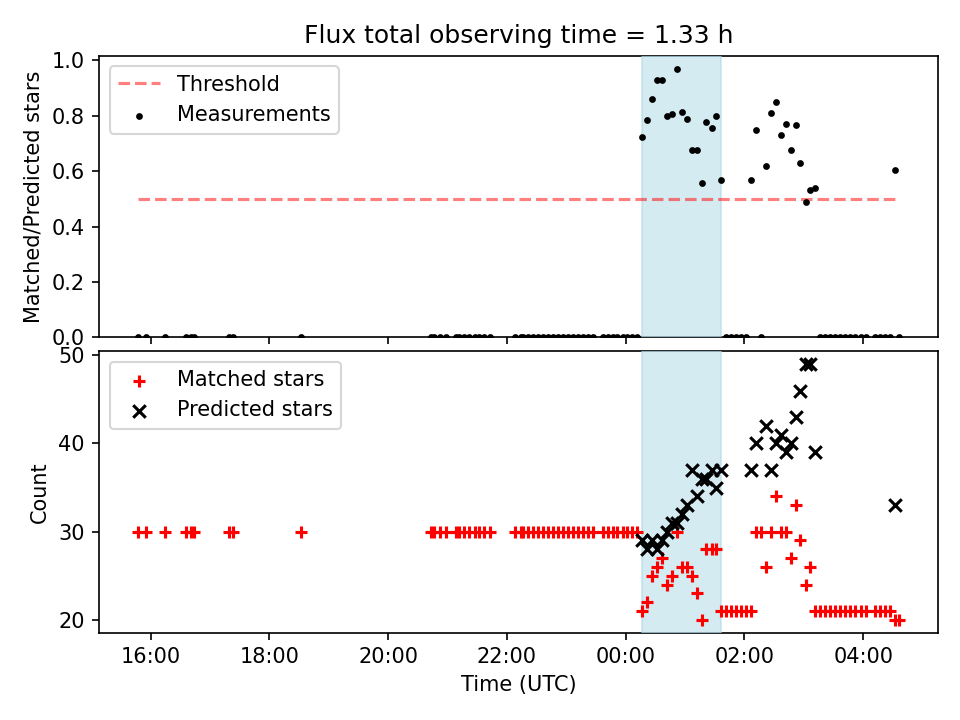 Flux total observing time = 1.33 h

Threshold
Measurements

Matched/Predicted stars
1.0
0.8
0.6
0.4
0.2
0.0

Matched stars
Predicted stars

Count
50
40
30
20

16:00
18:00
20:00
22:00
00:00
02:00
04:00
Time (UTC)